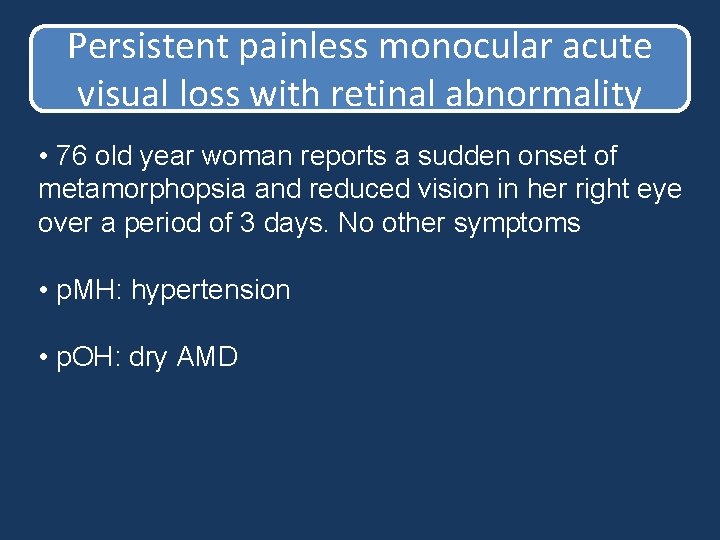 Persistent painless monocular acute visual loss with retinal abnormality

• 76 old year woman reports a sudden onset of metamorphopsia and reduced vision in her right eye over a period of 3 days. No other symptoms

• pMH: hypertension

• pOH: dry AMD